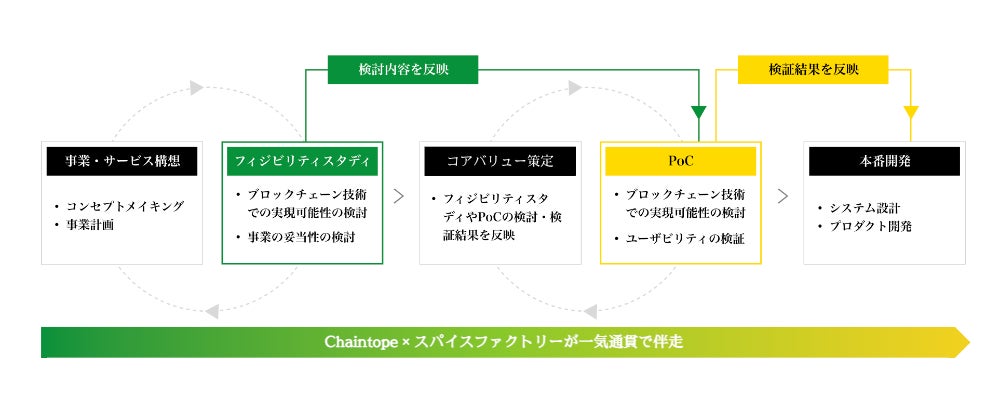 検討内容を反映

検証結果を反映

事業・サービス構想

・コンセプトメイキング
・事業計画

フィジビリティスタディ

・ブロックチェーン技術での実現可能性の検討
・事業の妥当性の検討

コアバリュー策定

・フィジビリティスタディやPoCの検討・検証結果を反映

PoC

・ブロックチェーン技術での実現可能性の検討
・ユーザビリティの検証

本番開発

・システム設計
・プロダクト開発

Chaintope × スパイスファクトリーが一気通貫で伴走